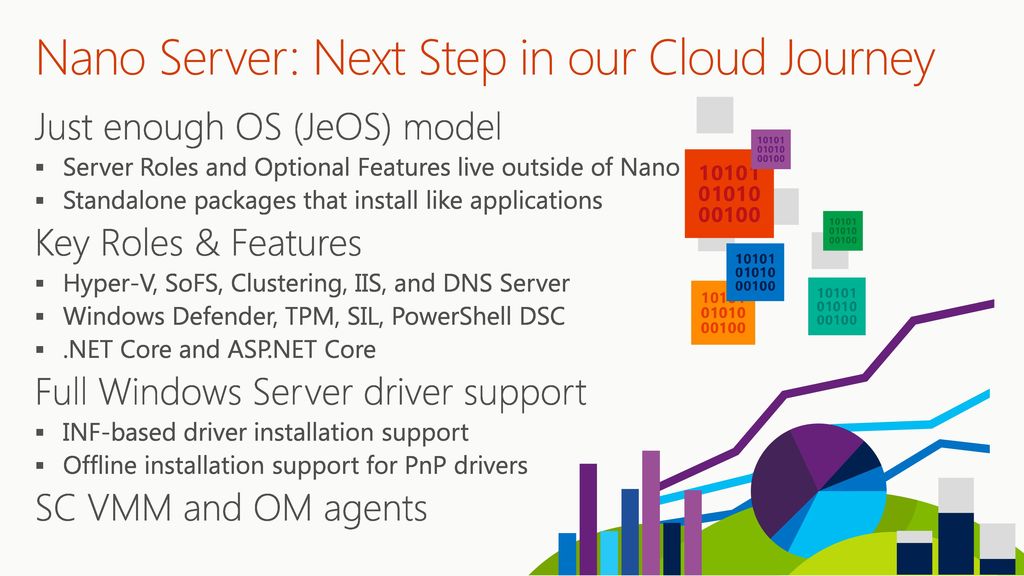 Nano Server: Next Step in our Cloud Journey

Just enough OS (JeOS) model
▪ Server Roles and Optional Features live outside of Nano
▪ Standalone packages that install like applications

Key Roles & Features
▪ Hyper-V, SoFS, Clustering, IIS, and DNS Server
▪ Windows Defender, TPM, SIL, PowerShell DSC
▪ .NET Core and ASP.NET Core

Full Windows Server driver support
▪ INF-based driver installation support
▪ Offline installation support for PnP drivers

SC VMM and OM agents

10101
01010
00100

10101
01010
00100

10101
01010
00100

10101
01010
00100

10101
01010
00100

10101
01010
00100